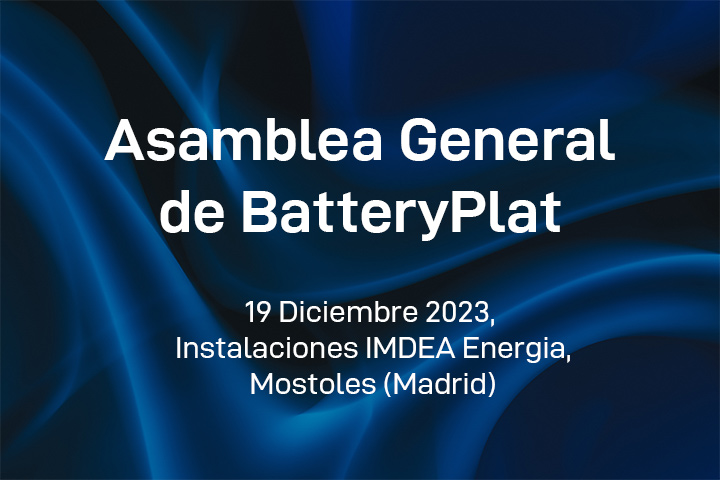 Asamblea General de BatteryPlat

19 Diciembre 2023, Instalaciones IMDEA Energia, Mostoles (Madrid)